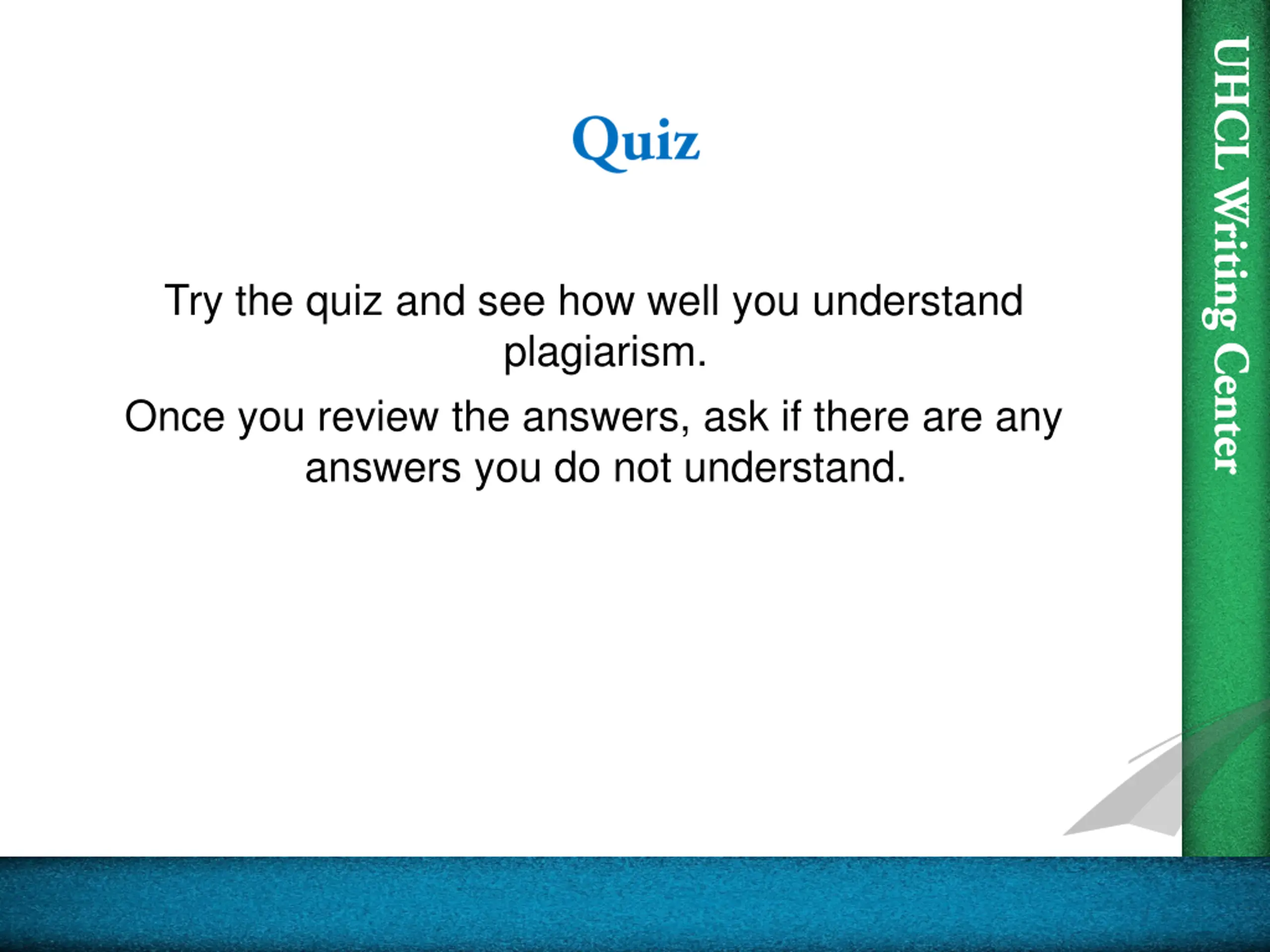 Quiz

Try the quiz and see how well you understand plagiarism.

Once you review the answers, ask if there are any answers you do not understand.

UHCL Writing Center